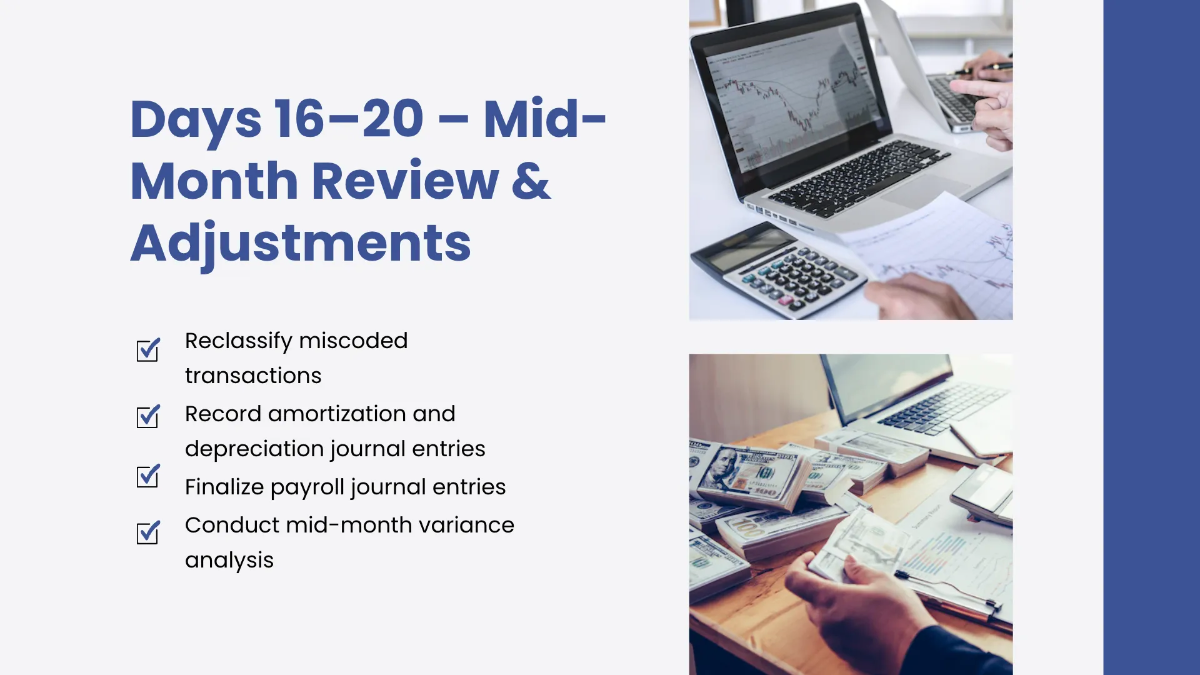 Days 16–20 – Mid-Month Review & Adjustments

Reclassify miscoded transactions

Record amortization and depreciation journal entries

Finalize payroll journal entries

Conduct mid-month variance analysis